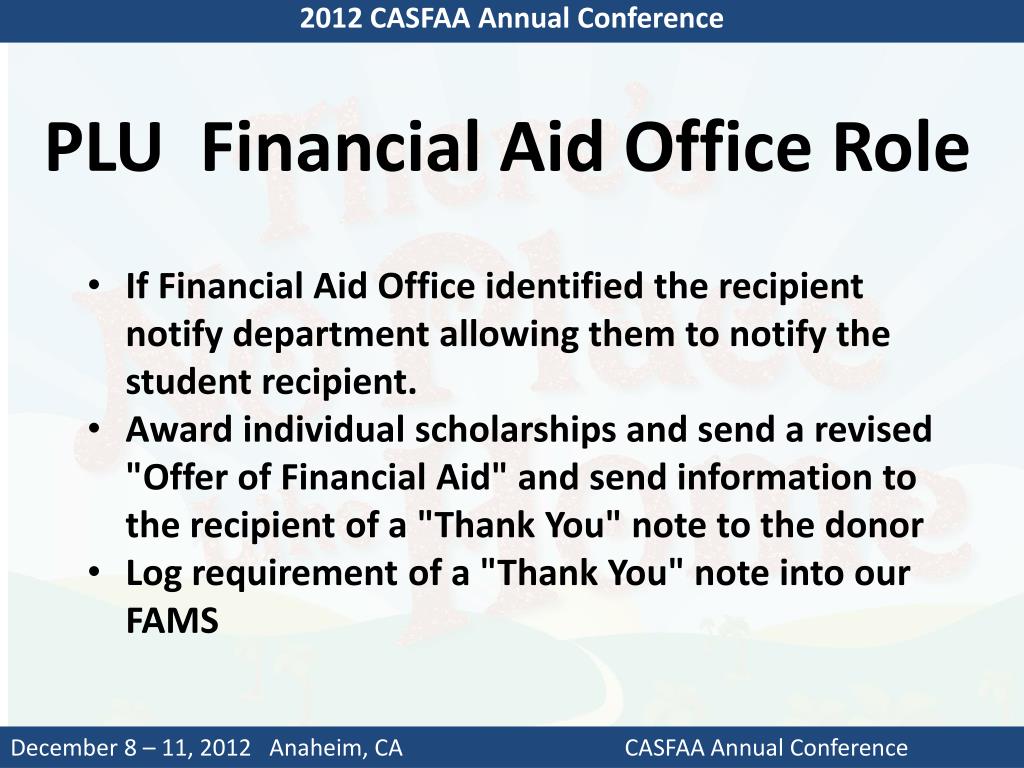 2012 CASFAA Annual Conference

PLU Financial Aid Office Role

• If Financial Aid Office identified the recipient notify department allowing them to notify the student recipient.
• Award individual scholarships and send a revised "Offer of Financial Aid" and send information to the recipient of a "Thank You" note to the donor
• Log requirement of a "Thank You" note into our FAMS

December 8 – 11, 2012 Anaheim, CA

CASFAA Annual Conference